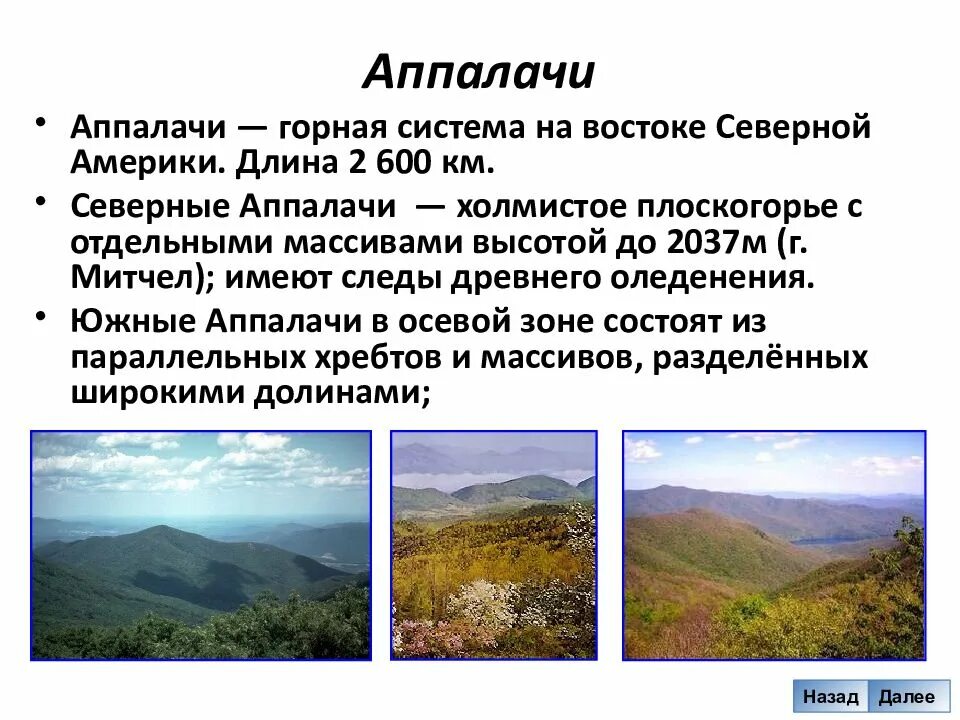 Аппалачи

• Аппалачи — горная система на востоке Северной Америки. Длина 2 600 км.

• Северные Аппалачи — холмистое плоскогорье с отдельными массивами высотой до 2037м (г. Митчел); имеют следы древнего оледенения.

• Южные Аппалачи в осевой зоне состоят из параллельных хребтов и массивов, разделённых широкими долинами;

Назад Далее